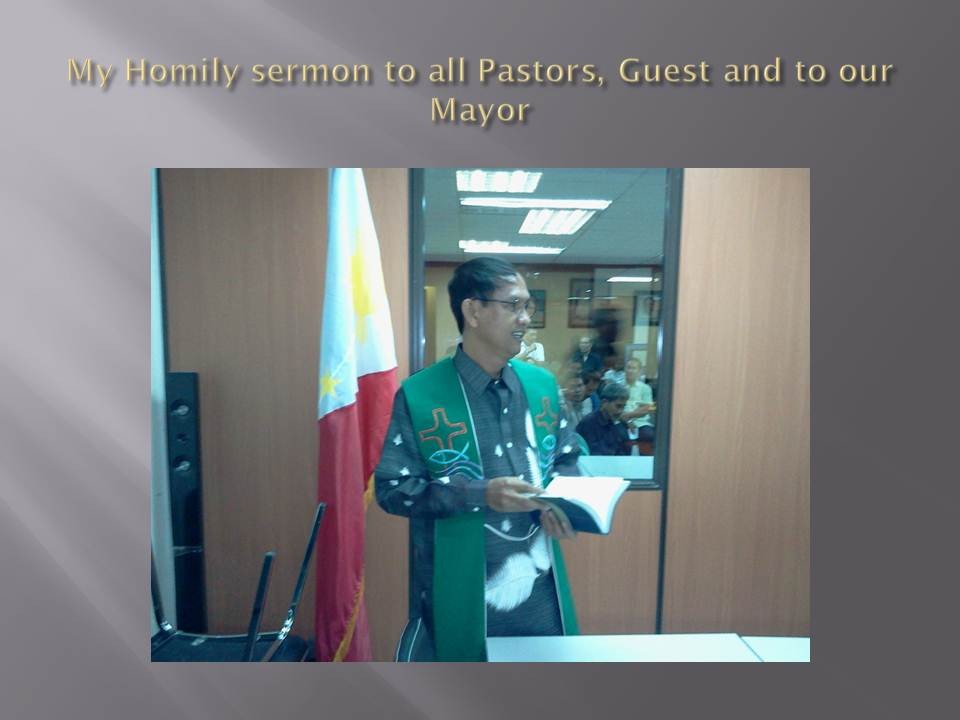 My Homily sermon to all Pastors, Guest and to our Mayor